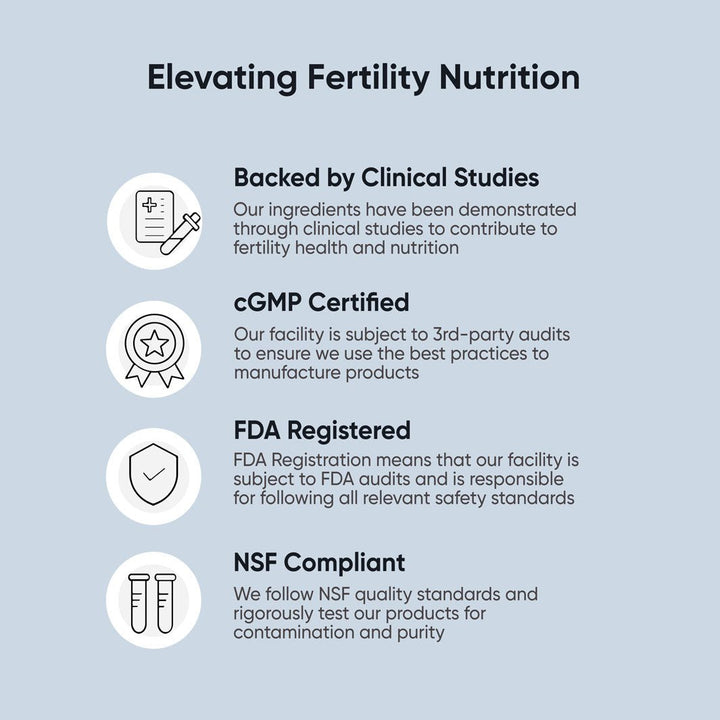 Elevating Fertility Nutrition

Backed by Clinical Studies
Our ingredients have been demonstrated through clinical studies to contribute to fertility health and nutrition

cGMP Certified
Our facility is subject to 3rd-party audits to ensure we use the best practices to manufacture products

FDA Registered
FDA Registration means that our facility is subject to FDA audits and is responsible for following all relevant safety standards

NSF Compliant
We follow NSF quality standards and rigorously test our products for contamination and purity